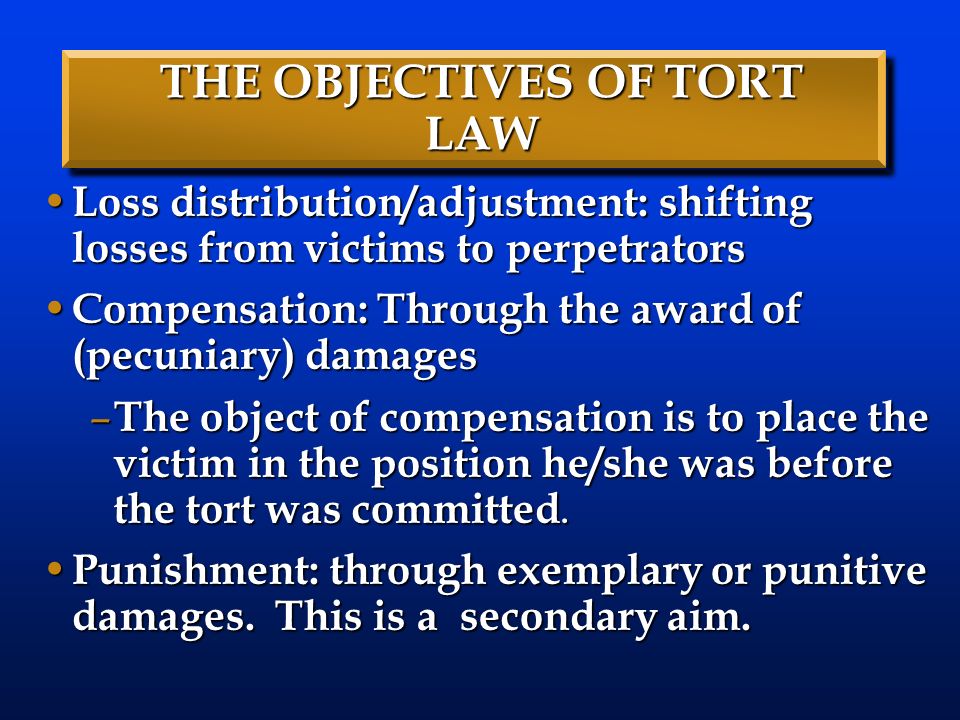 THE OBJECTIVES OF TORT LAW

• Loss distribution/adjustment: shifting losses from victims to perpetrators

• Compensation: Through the award of (pecuniary) damages

– The object of compensation is to place the victim in the position he/she was before the tort was committed.

• Punishment: through exemplary or punitive damages. This is a secondary aim.